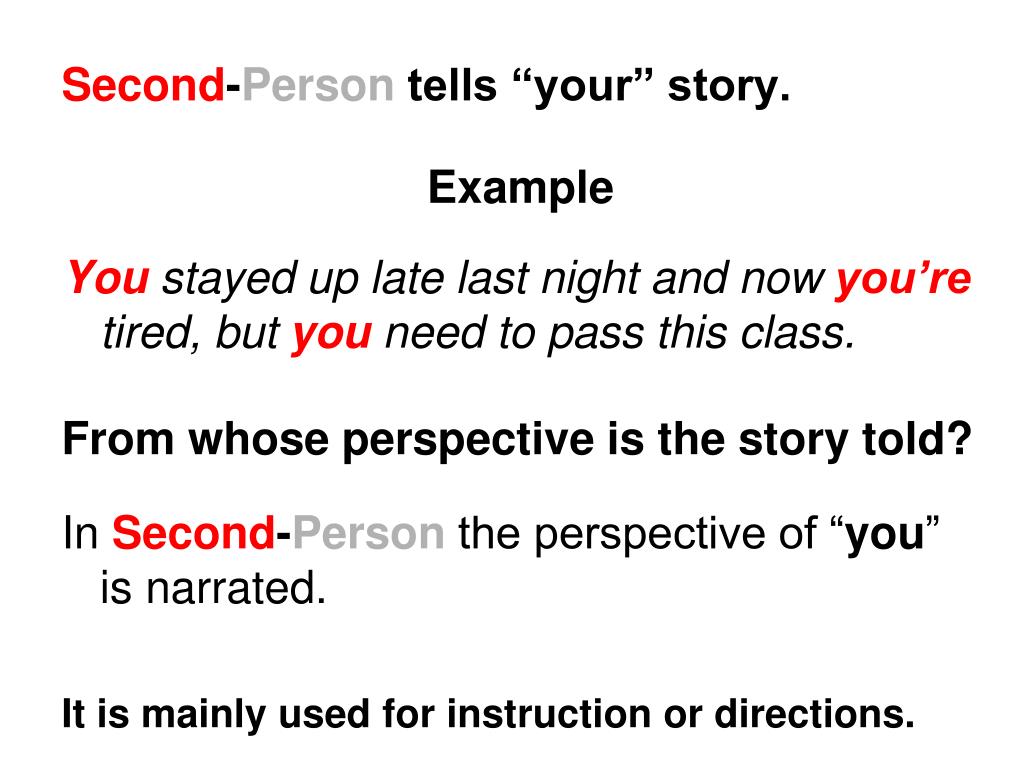 Second-Person tells “your” story.

Example

You stayed up late last night and now you’re tired, but you need to pass this class.

From whose perspective is the story told?

In Second-Person the perspective of “you” is narrated.

It is mainly used for instruction or directions.